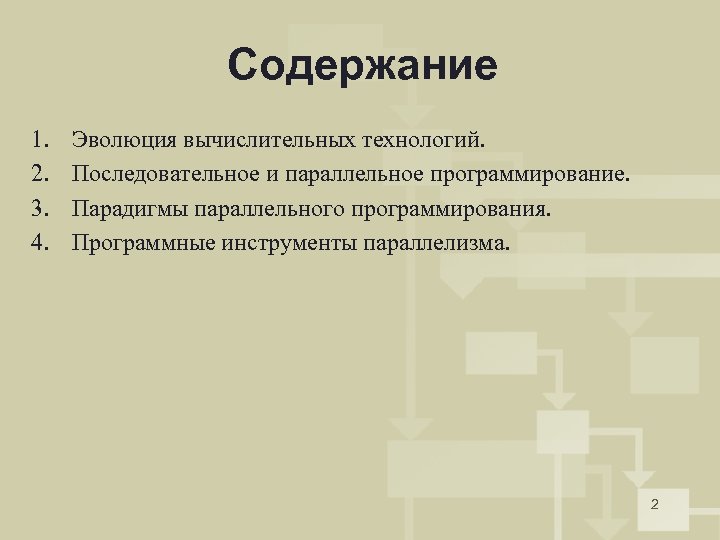 Содержание

1. Эволюция вычислительных технологий.
2. Последовательное и параллельное программирование.
3. Парадигмы параллельного программирования.
4. Программные инструменты параллелизма.

2